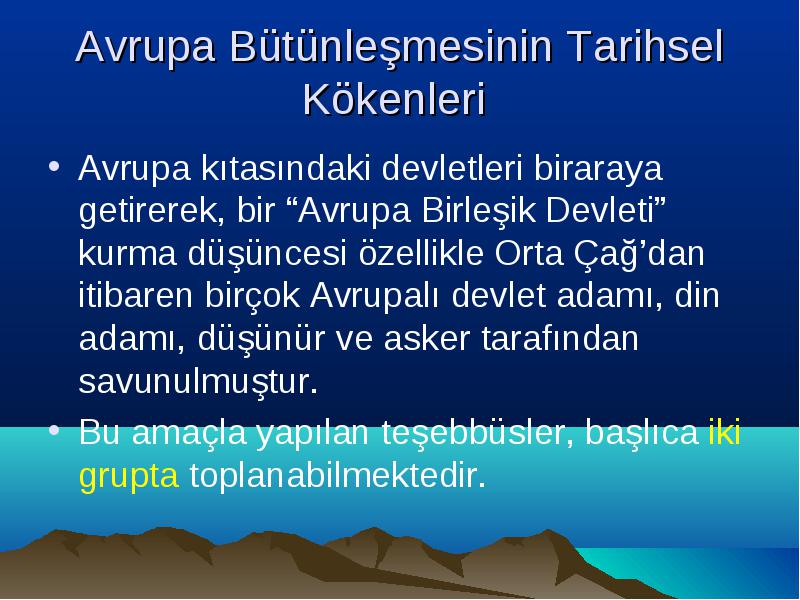 Avrupa Bütünleşmesinin Tarihsel Kökenleri

• Avrupa kıtasındaki devletleri biraraya getirerek, bir “Avrupa Birleşik Devleti” kurma düşüncesi özellikle Orta Çağ’dan itibaren birçok Avrupalı devlet adamı, din adamı, düşünür ve asker tarafından savunulmuştur.

• Bu amaçla yapılan teşebbüsler, başlıca iki grupta toplanabilmektedir.